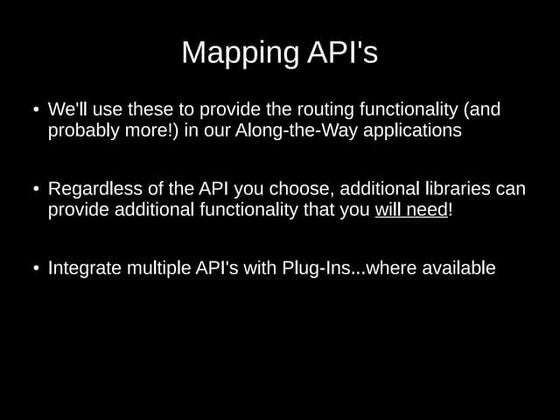 Mapping API's

• We'll use these to provide the routing functionality (and probably more!) in our Along-the-Way applications

• Regardless of the API you choose, additional libraries can provide additional functionality that you will need!

• Integrate multiple API's with Plug-Ins...where available